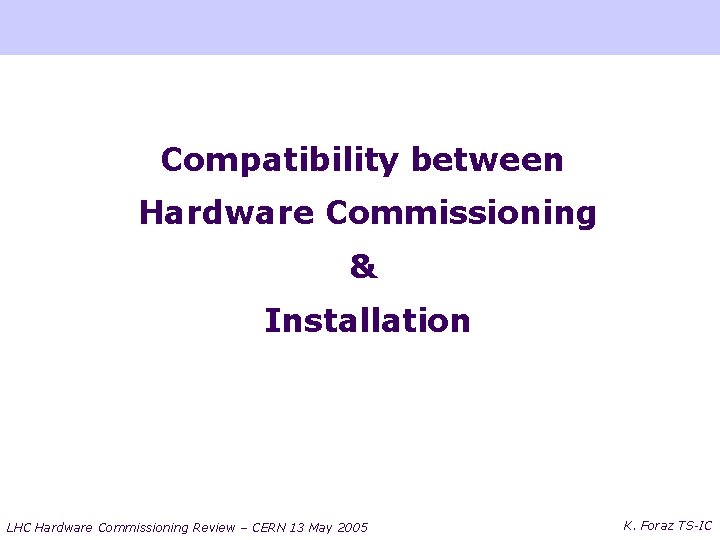 Compatibility between
Hardware Commissioning
&
Installation

LHC Hardware Commissioning Review – CERN 13 May 2005

K. Foraz TS-IC